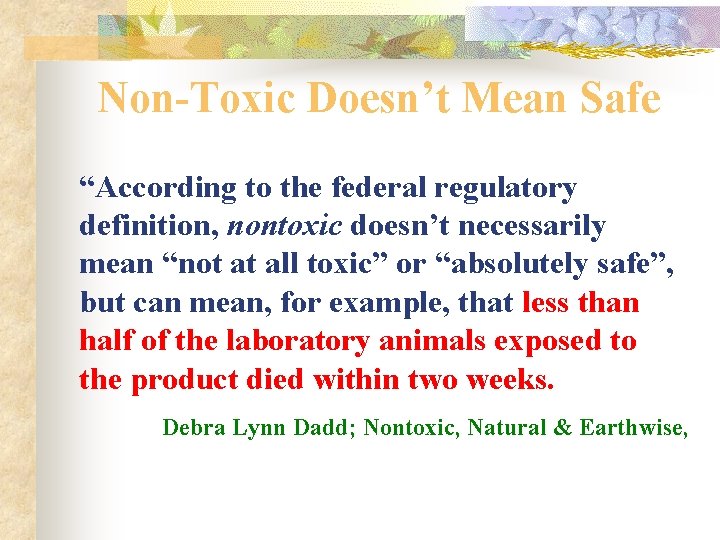 Non-Toxic Doesn’t Mean Safe

“According to the federal regulatory definition, nontoxic doesn’t necessarily mean “not at all toxic” or “absolutely safe”, but can mean, for example, that less than half of the laboratory animals exposed to the product died within two weeks.

Debra Lynn Dadd; Nontoxic, Natural & Earthwise,